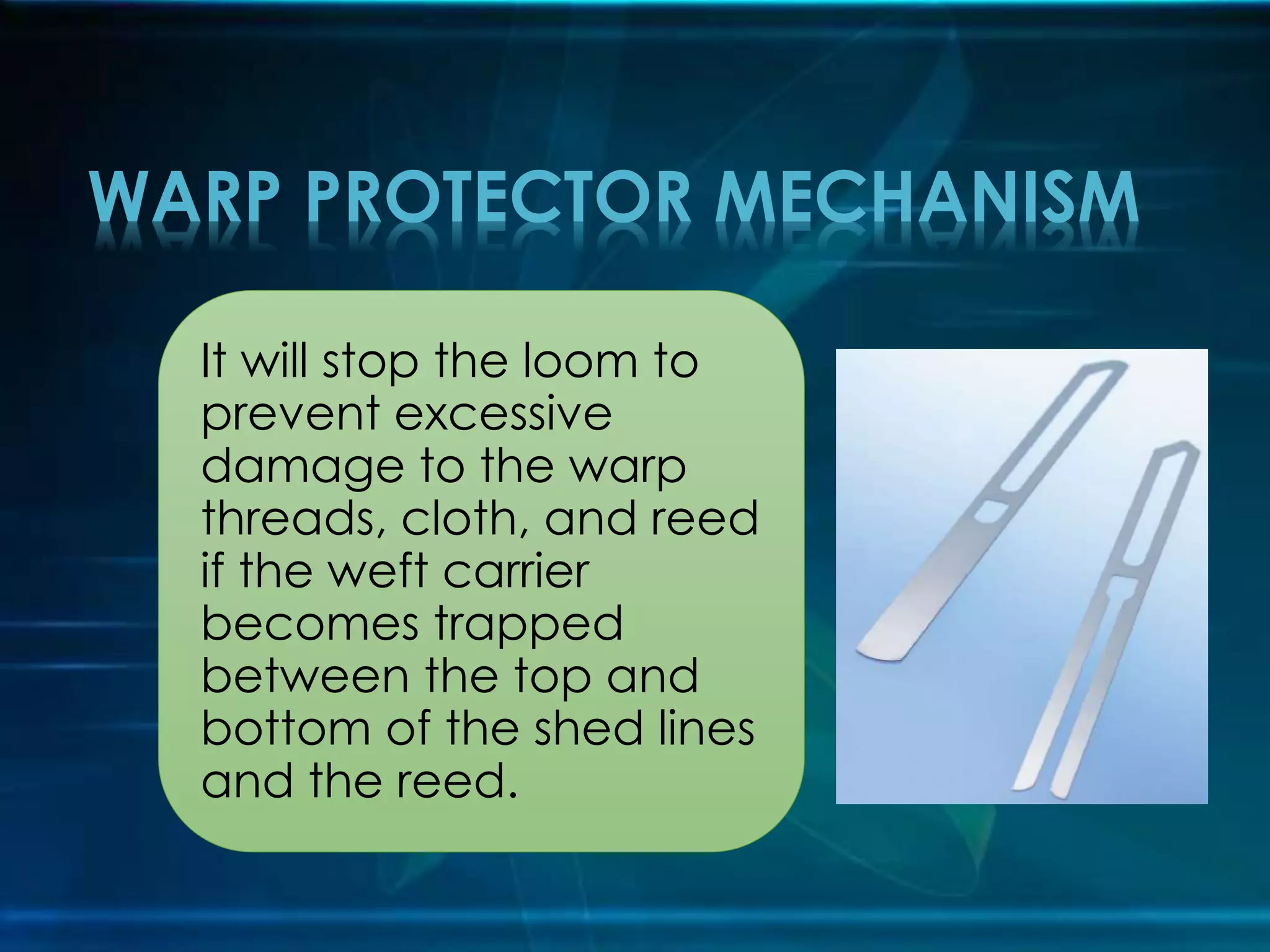 WARP PROTECTOR MECHANISM

It will stop the loom to prevent excessive damage to the warp threads, cloth, and reed if the weft carrier becomes trapped between the top and bottom of the shed lines and the reed.